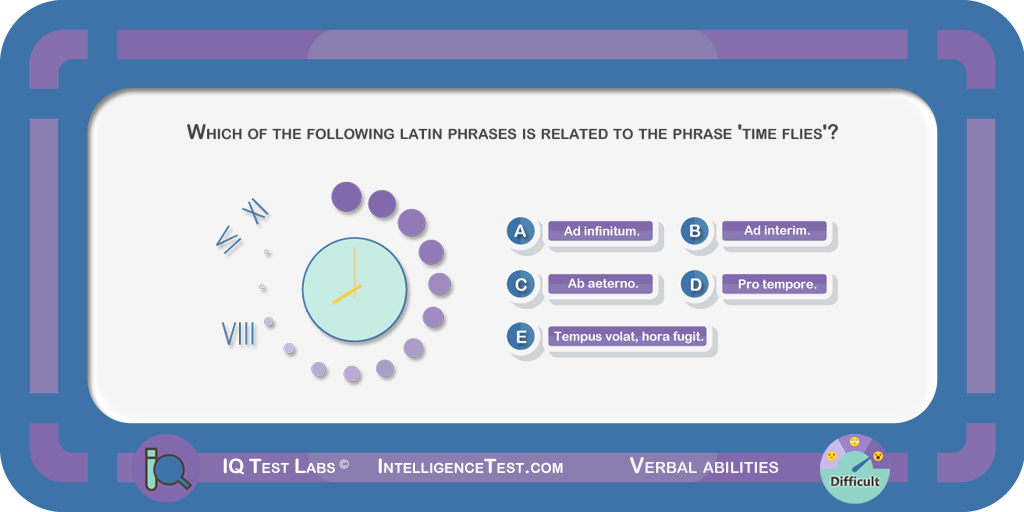 Which of the following latin phrases is related to the phrase 'time flies'?

XI
VI
VIII

A Ad infinitum.
B Ad interim.
C Ab aeterno.
D Pro tempore.
E Tempus volat, hora fugit.

IQ Test Labs © IntelligenceTest.com Verbal abilities

Difficult